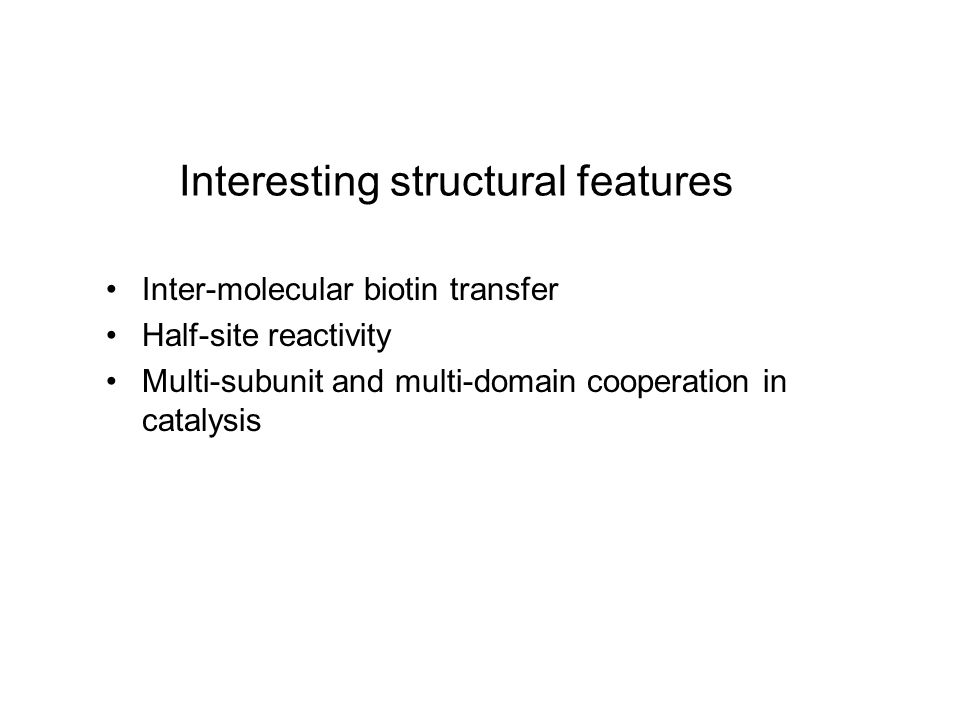 Interesting structural features

• Inter-molecular biotin transfer
• Half-site reactivity
• Multi-subunit and multi-domain cooperation in catalysis